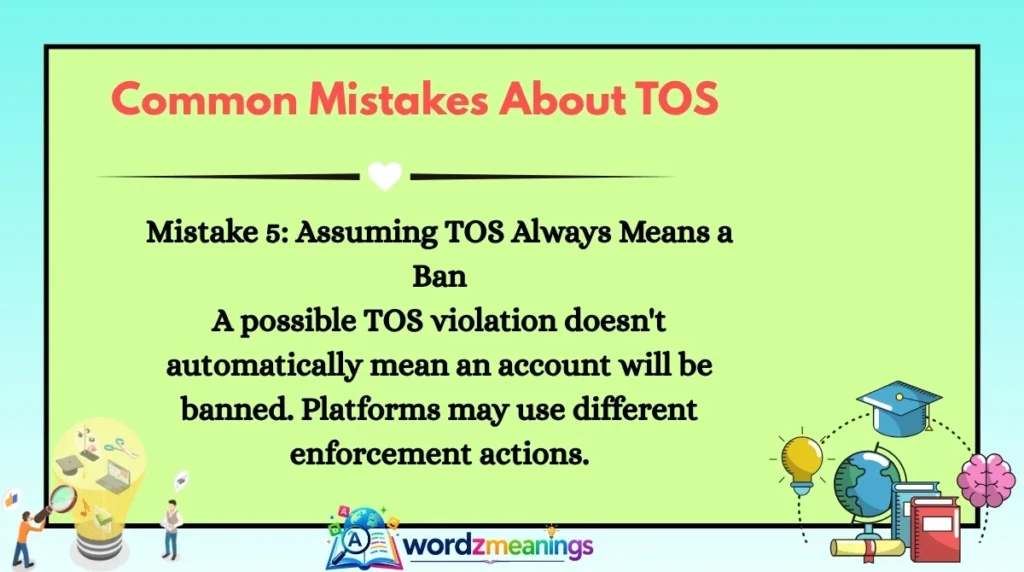 Common Mistakes About TOS

Mistake 5: Assuming TOS Always Means a Ban
A possible TOS violation doesn't automatically mean an account will be banned. Platforms may use different enforcement actions.

wordzmeanings